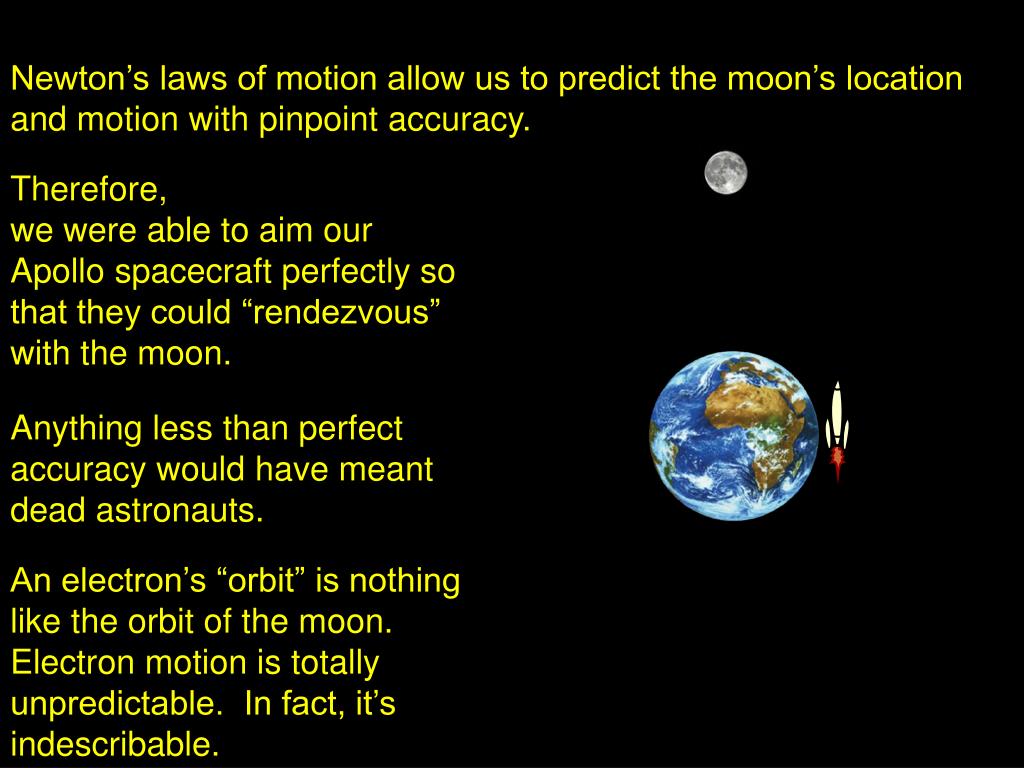 Newton’s laws of motion allow us to predict the moon’s location and motion with pinpoint accuracy.

Therefore, we were able to aim our Apollo spacecraft perfectly so that they could “rendezvous” with the moon.

Anything less than perfect accuracy would have meant dead astronauts.

An electron’s “orbit” is nothing like the orbit of the moon. Electron motion is totally unpredictable. In fact, it’s indescribable.